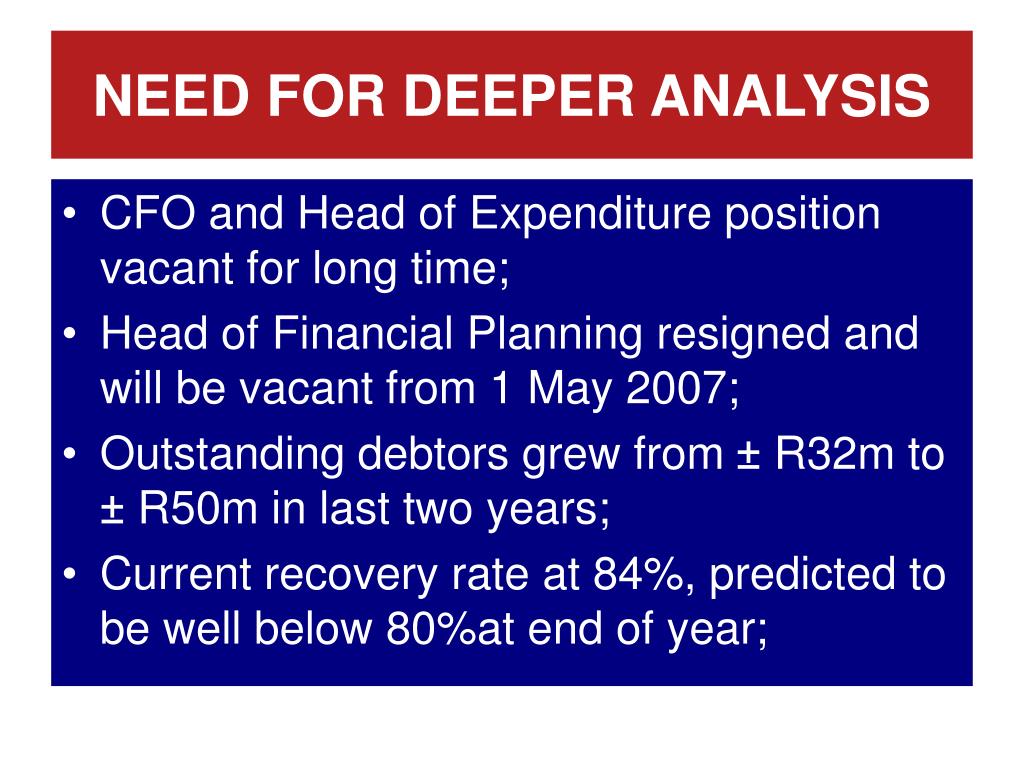 NEED FOR DEEPER ANALYSIS

• CFO and Head of Expenditure position vacant for long time;
• Head of Financial Planning resigned and will be vacant from 1 May 2007;
• Outstanding debtors grew from ± R32m to ± R50m in last two years;
• Current recovery rate at 84%, predicted to be well below 80%at end of year;